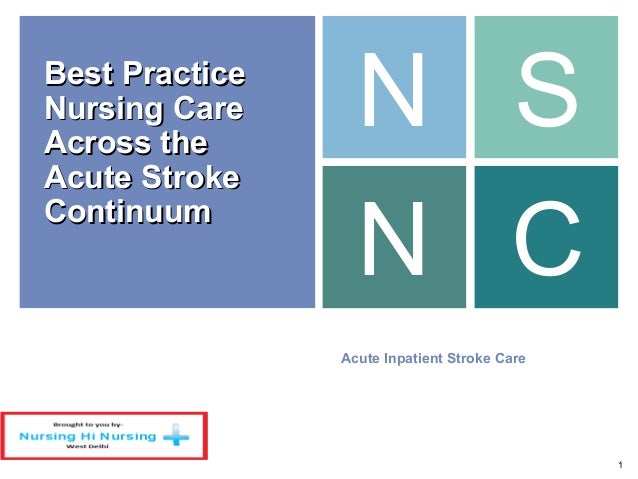 Best Practice Nursing Care Across the Acute Stroke Continuum

N S
N C

Acute Inpatient Stroke Care

Brought to you by-
Nursing Hi Nursing
West Delhi

1